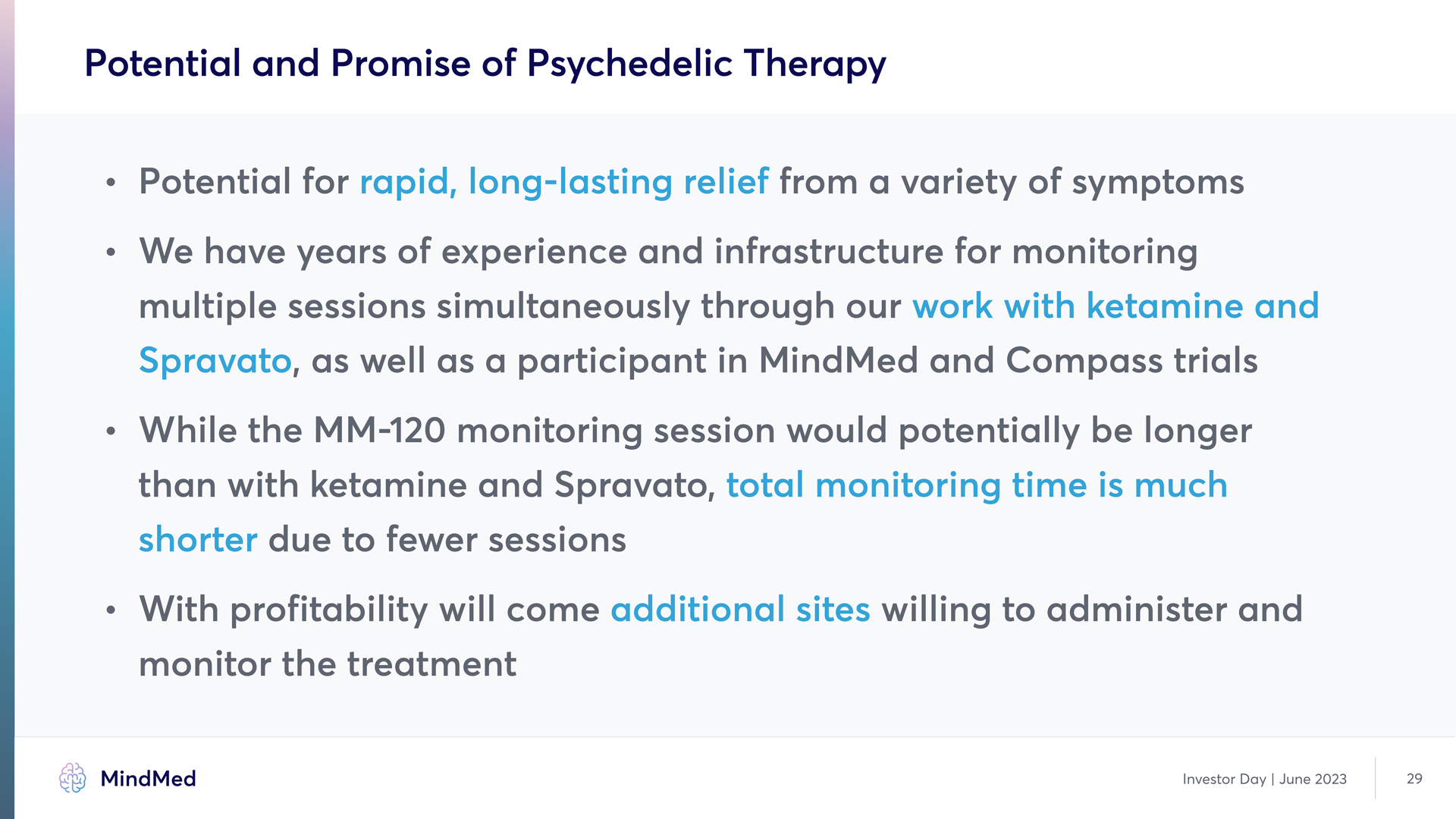 Potential and Promise of Psychedelic Therapy

• Potential for rapid, long-lasting relief from a variety of symptoms

• We have years of experience and infrastructure for monitoring multiple sessions simultaneously through our work with ketamine and Spravato, as well as a participant in MindMed and Compass trials

• While the MM-120 monitoring session would potentially be longer than with ketamine and Spravato, total monitoring time is much shorter due to fewer sessions

• With profitability will come additional sites willing to administer and monitor the treatment

MindMed

Investor Day | June 2023

29